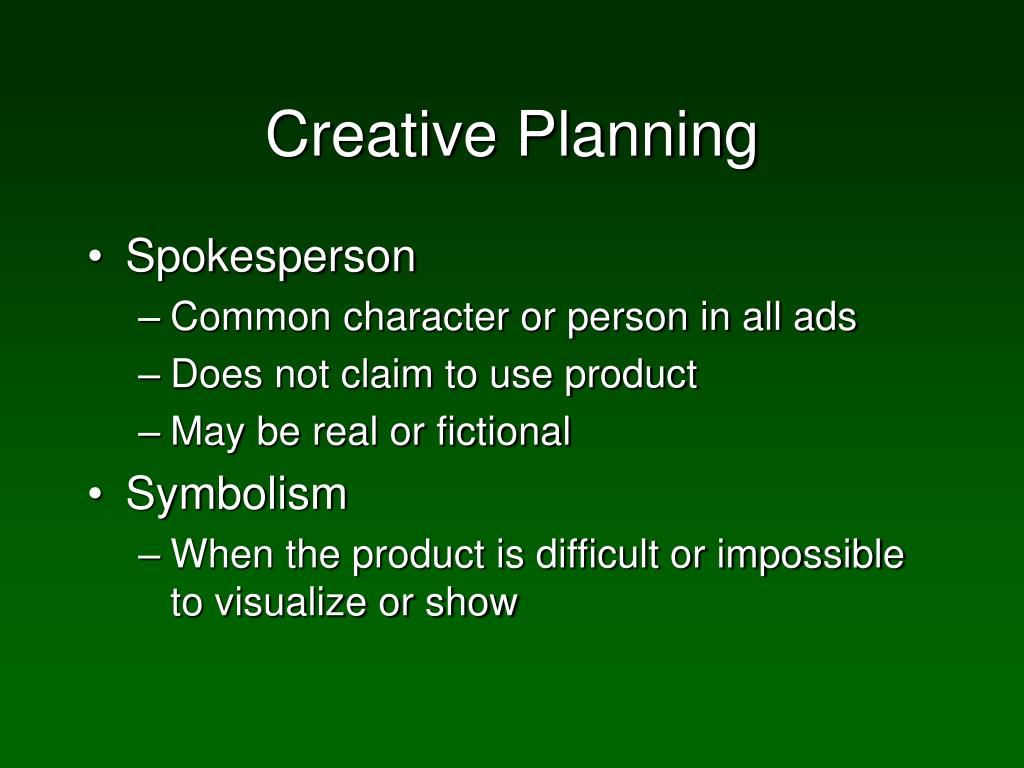 Creative Planning

• Spokesperson
– Common character or person in all ads
– Does not claim to use product
– May be real or fictional
• Symbolism
– When the product is difficult or impossible to visualize or show